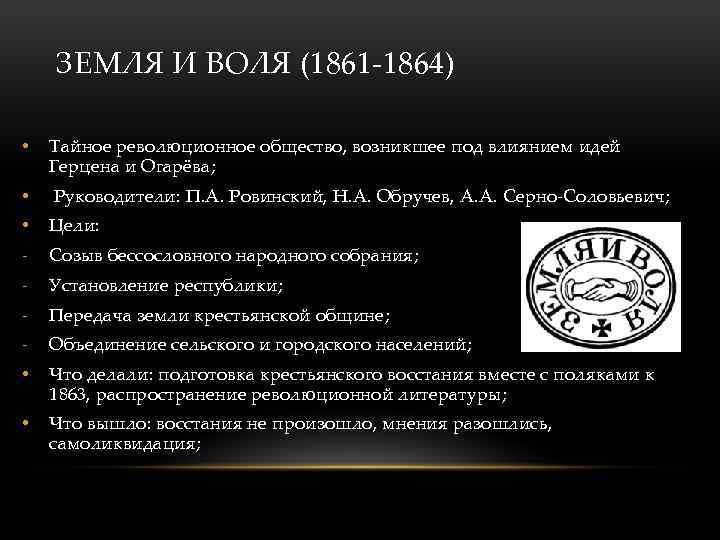 ЗЕМЛЯ И ВОЛЯ (1861-1864)

• Тайное революционное общество, возникшее под влиянием идей Герцена и Огарёва;

• Руководители: П.А. Ровинский, Н.А. Обручев, А.А. Серно-Соловьевич;

• Цели:

- Созыв бессословного народного собрания;

- Установление республики;

- Передача земли крестьянской общине;

- Объединение сельского и городского населений;

• Что делали: подготовка крестьянского восстания вместе с поляками к 1863, распространение революционной литературы;

• Что вышло: восстания не произошло, мнения разошлись, самоликвидация;

ЗЕМЛЯ И ВОЛЯ